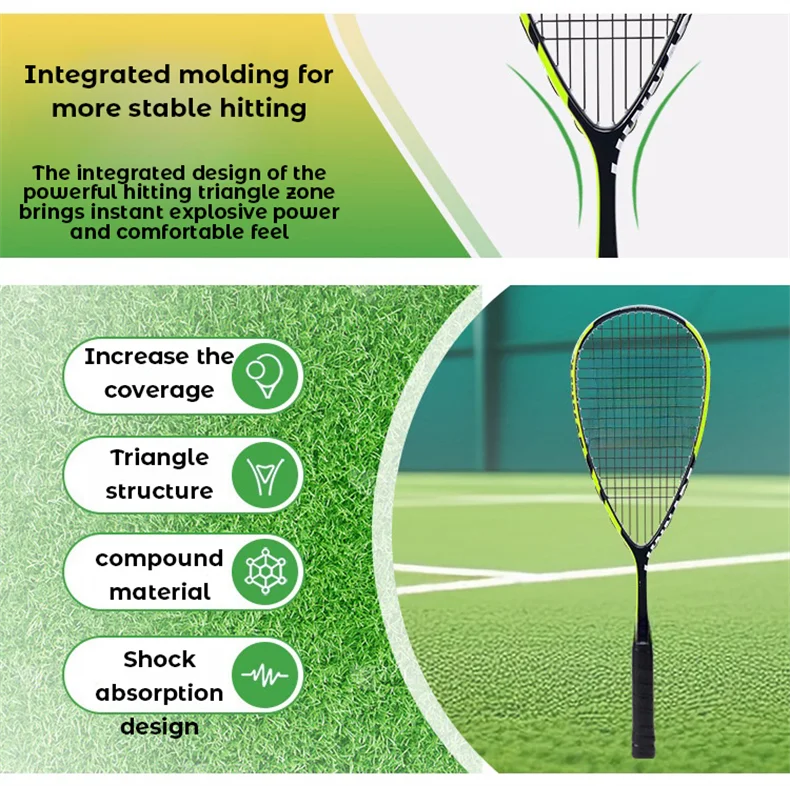 Integrated molding for more stable hitting

The integrated design of the powerful hitting triangle zone brings instant explosive power and comfortable feel

Increase the coverage

Triangle structure

compound material

Shock absorption design